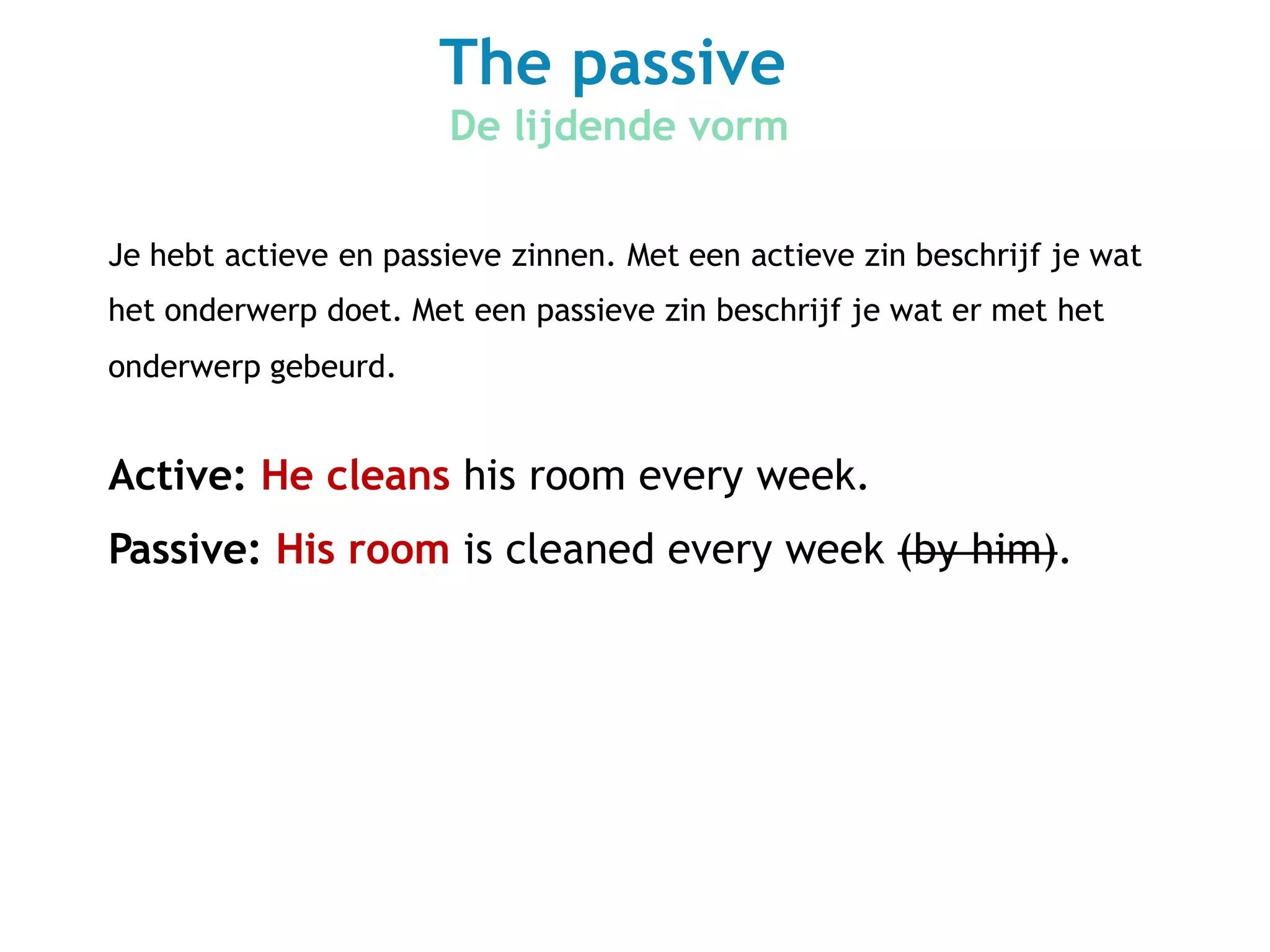 The passive
De lijdende vorm

Je hebt actieve en passieve zinnen. Met een actieve zin beschrijf je wat het onderwerp doet. Met een passieve zin beschrijf je wat er met het onderwerp gebeurd.

Active: He cleans his room every week.

Passive: His room is cleaned every week ~~(by him)~~.